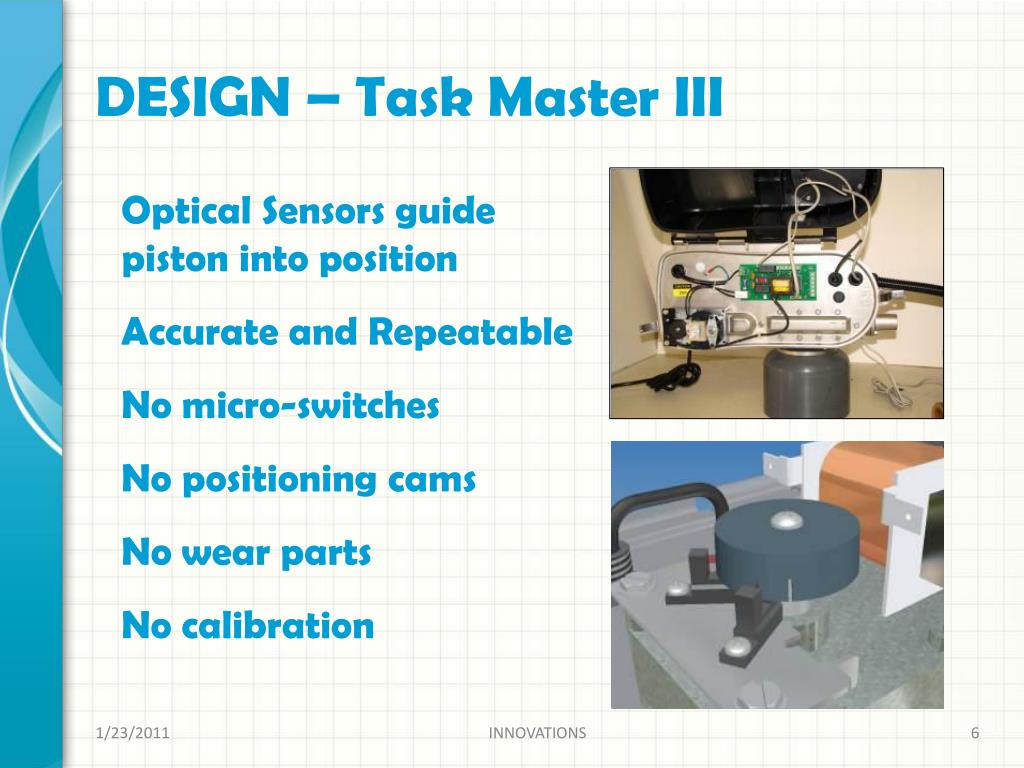 DESIGN – Task Master III

Optical Sensors guide piston into position

Accurate and Repeatable

No micro-switches

No positioning cams

No wear parts

No calibration

1/23/2011

INNOVATIONS

6